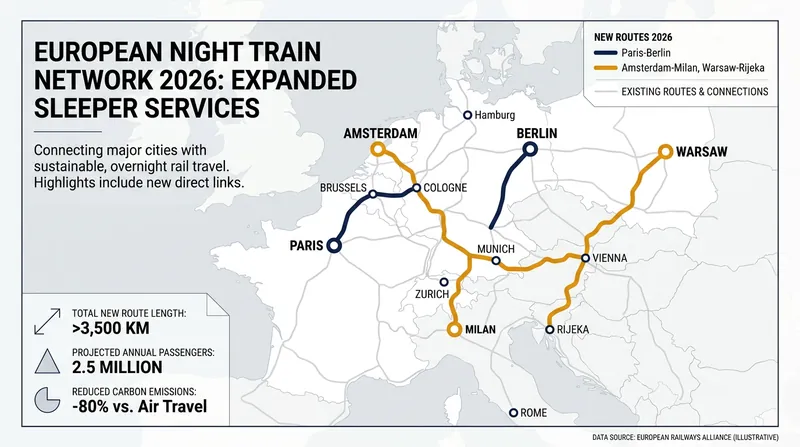 EUROPEAN NIGHT TRAIN NETWORK 2026: EXPANDED SLEEPER SERVICES

Connecting major cities with sustainable, overnight rail travel. Highlights include new direct links.

NEW ROUTES 2026
Paris-Berlin
Amsterdam-Milan, Warsaw-Rijeka
EXISTING ROUTES & CONNECTIONS

Hamburg
AMSTERDAM
BERLIN
WARSAW
BRUSSELS
COLOGNE
PARIS
MUNICH
VIENNA
ZURICH
MILAN
RIJEKA
ROME

TOTAL NEW ROUTE LENGTH:
>3,500 KM

PROJECTED ANNUAL PASSENGERS:
2.5 MILLION

REDUCED CARBON EMISSIONS:
-80% vs. Air Travel

DATA SOURCE: EUROPEAN RAILWAYS ALLIANCE (ILLUSTRATIVE)